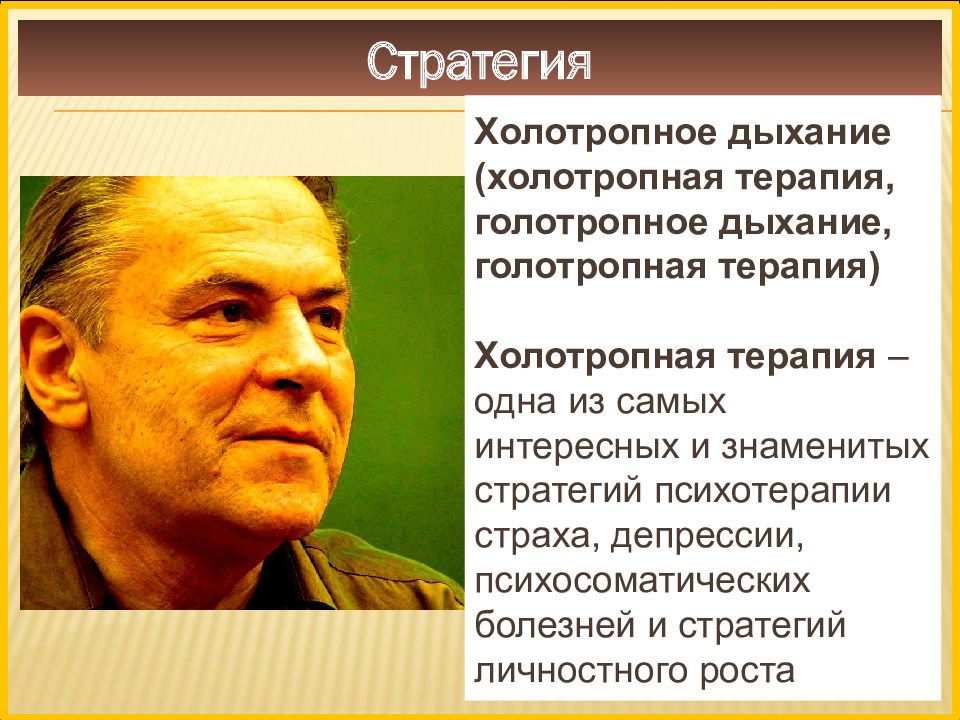 Стратегия

Холотропное дыхание (холотропная терапия, голотропное дыхание, голотропная терапия)

Холотропная терапия – одна из самых интересных и знаменитых стратегий психотерапии страха, депрессии, психосоматических болезней и стратегий личностного роста